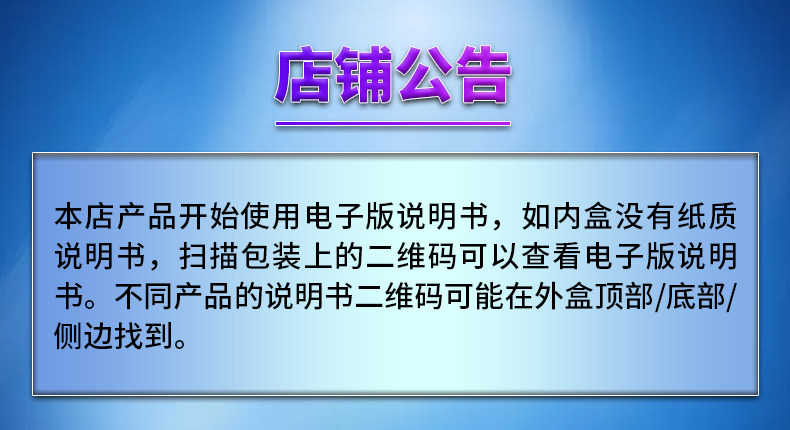 店铺公告

本店产品开始使用电子版说明书，如内盒没有纸质说明书，扫描包装上的二维码可以查看电子版说明书。不同产品的说明书二维码可能在外盒顶部/底部/侧边找到。